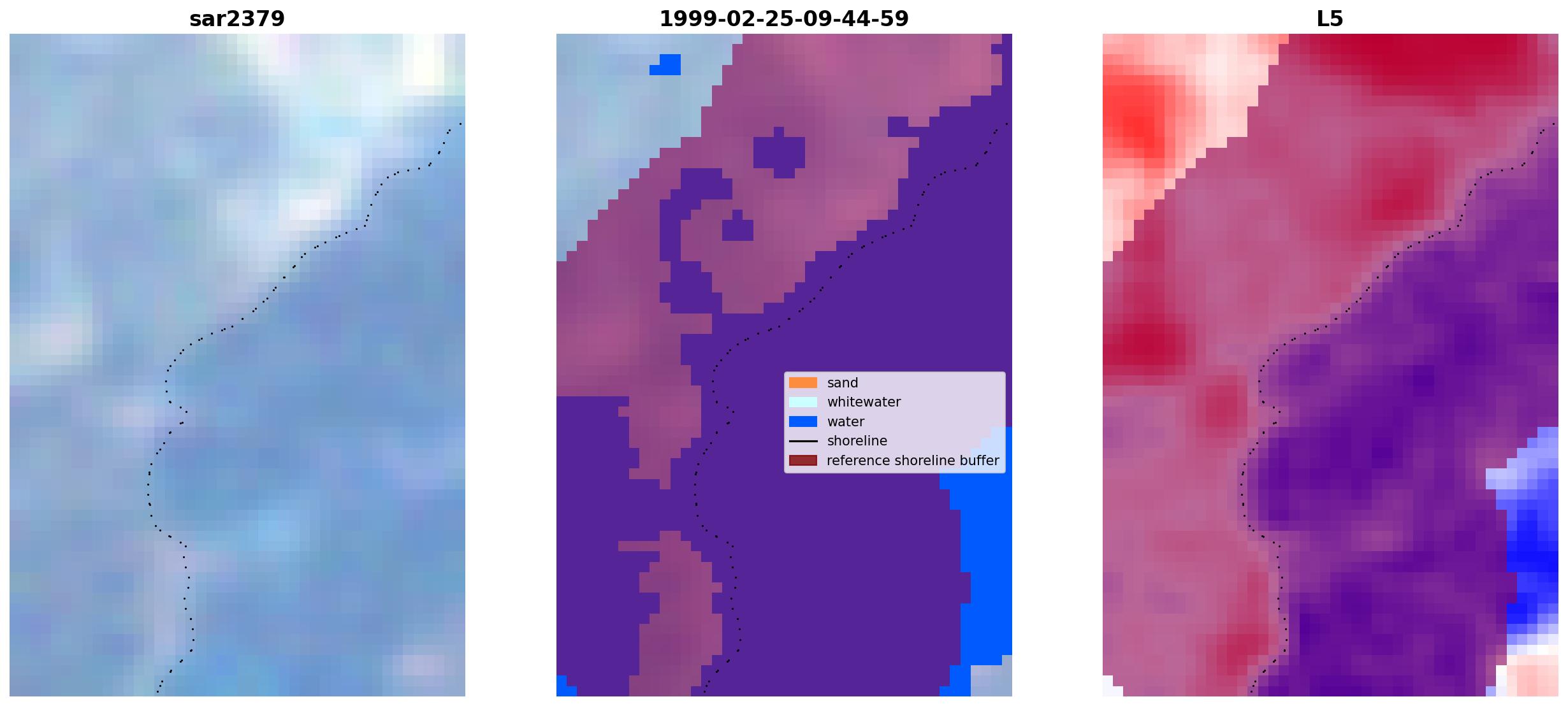 sar2379

1999-02-25-09-44-59

sand
whitewater
water
shoreline
reference shoreline buffer

L5